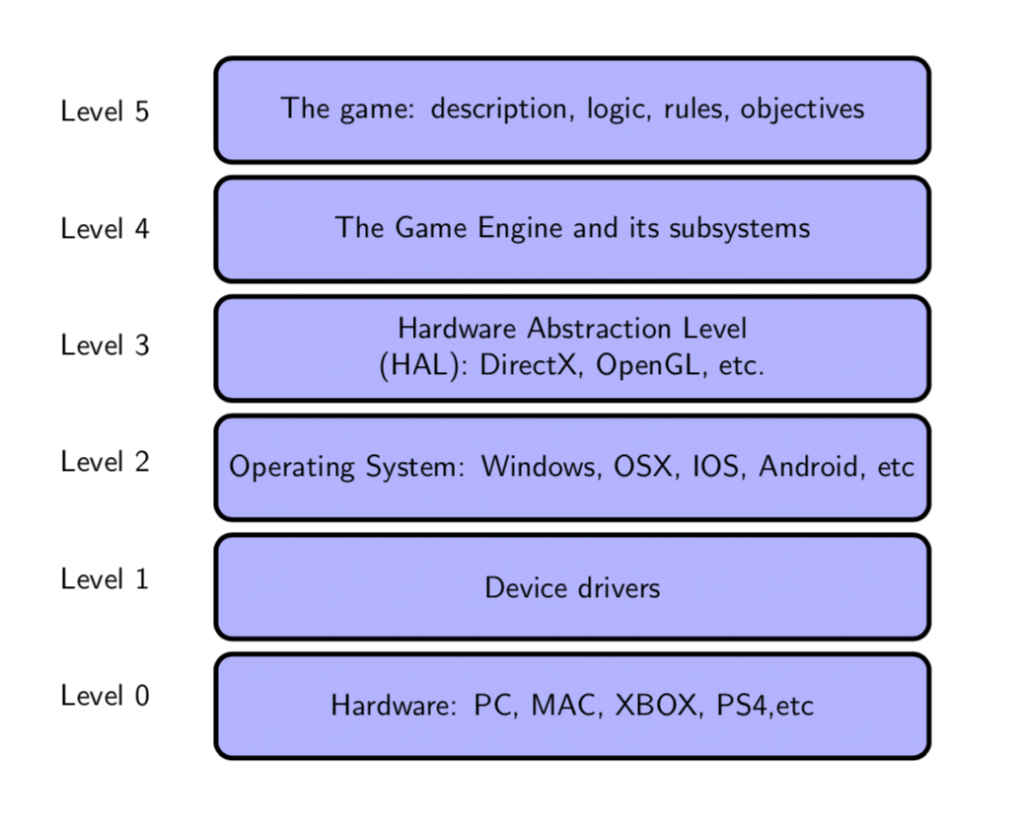 Level 5
The game: description, logic, rules, objectives

Level 4
The Game Engine and its subsystems

Level 3
Hardware Abstraction Level (HAL): DirectX, OpenGL, etc.

Level 2
Operating System: Windows, OSX, IOS, Android, etc

Level 1
Device drivers

Level 0
Hardware: PC, MAC, XBOX, PS4,etc